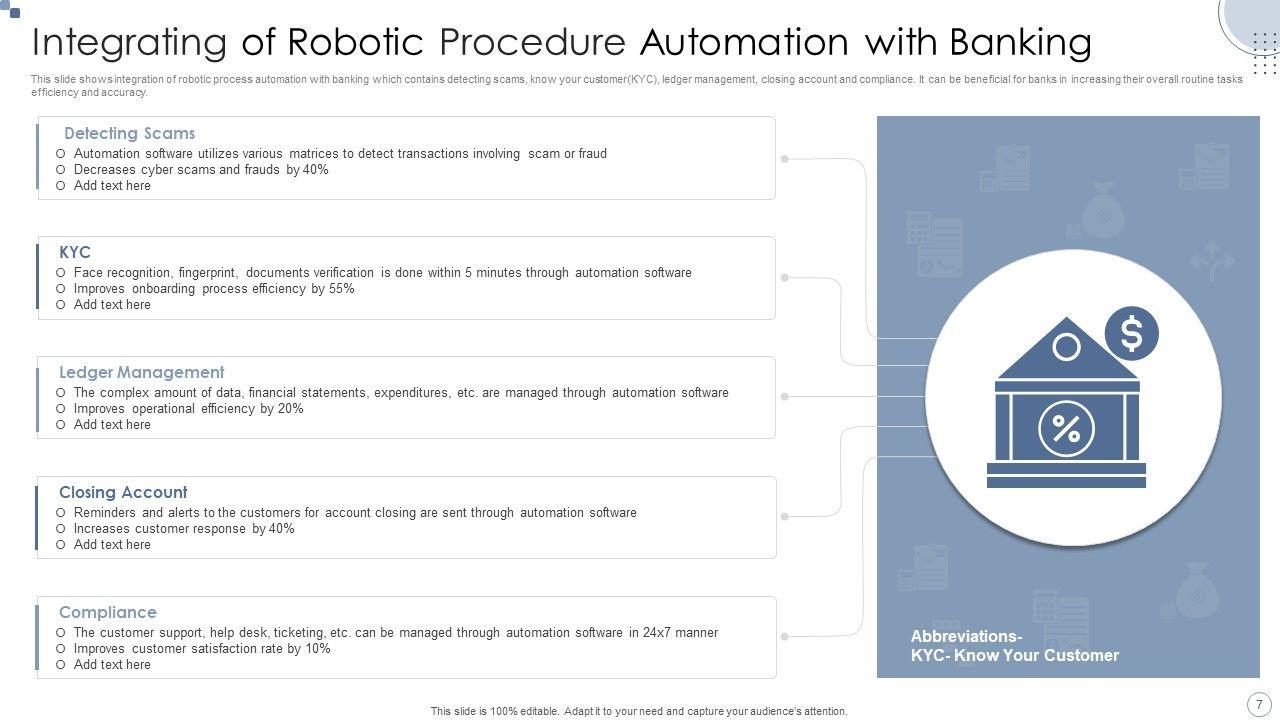 Integrating of Robotic Procedure Automation with Banking

This slide shows integration of robotic process automation with banking which contains detecting scams, know your customer(KYC), ledger management, closing account and compliance. It can be beneficial for banks in increasing their overall routine tasks efficiency and accuracy.

Detecting Scams
Automation software utilizes various matrices to detect transactions involving scam or fraud
Decreases cyber scams and frauds by 40%
Add text here

KYC
Face recognition, fingerprint, documents verification is done within 5 minutes through automation software
Improves onboarding process efficiency by 55%
Add text here

Ledger Management
The complex amount of data, financial statements, expenditures, etc. are managed through automation software
Improves operational efficiency by 20%
Add text here

Closing Account
Reminders and alerts to the customers for account closing are sent through automation software
Increases customer response by 40%
Add text here

Compliance
The customer support, help desk, ticketing, etc. can be managed through automation software in 24x7 manner
Improves customer satisfaction rate by 10%
Add text here

$
%

Abbreviations-
KYC- Know Your Customer

This slide is 100% editable. Adapt it to your need and capture your audience's attention.

7